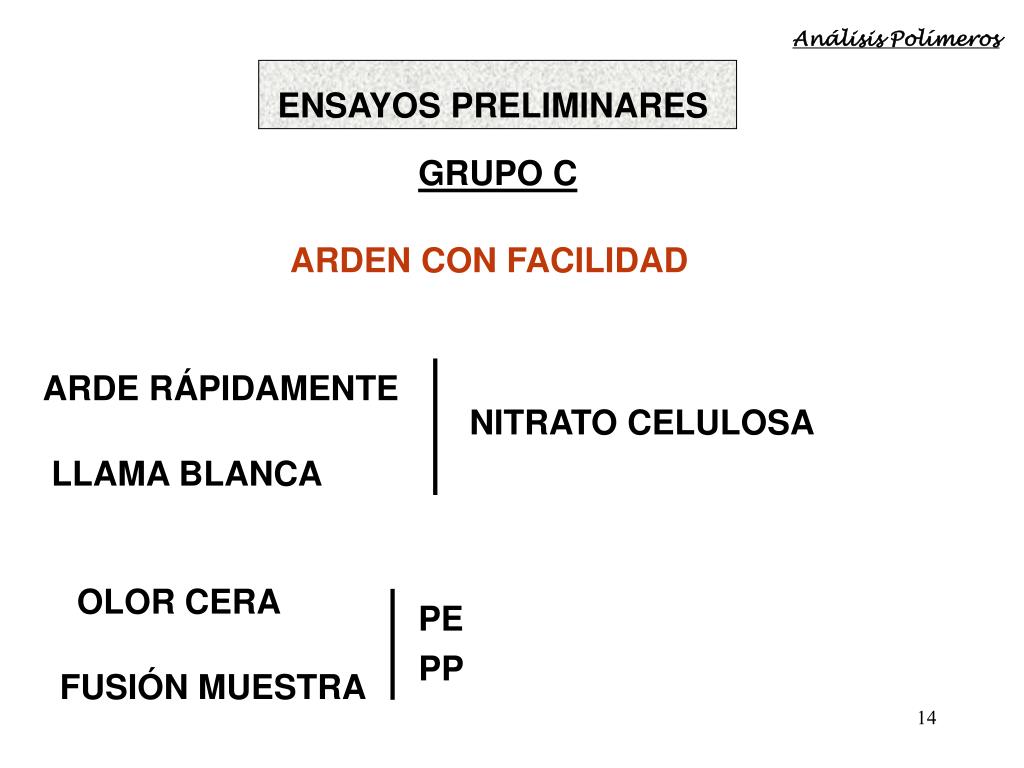 Análisis Polímeros

ENSAYOS PRELIMINARES

GRUPO C

ARDEN CON FACILIDAD

ARDE RÁPIDAMENTE

LLAMA BLANCA

NITRATO CELULOSA

OLOR CERA

FUSIÓN MUESTRA

PE

PP

14